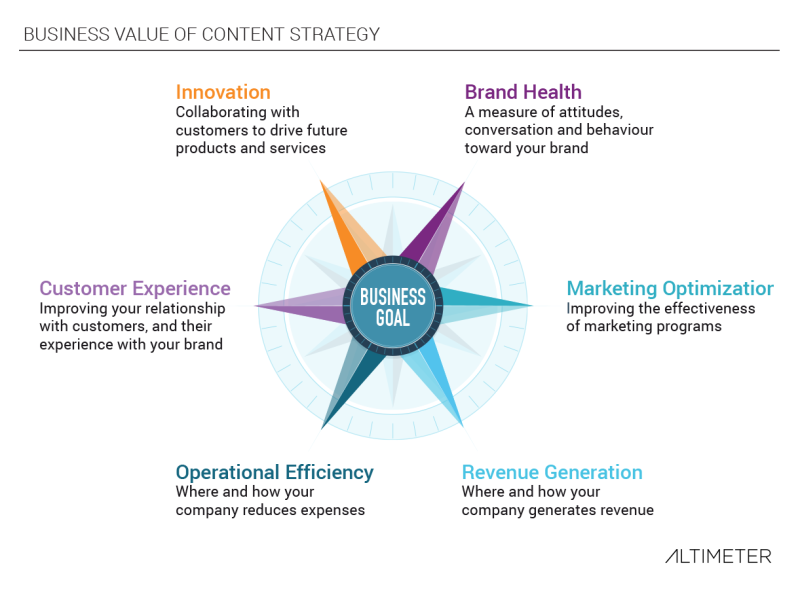 BUSINESS VALUE OF CONTENT STRATEGY

Innovation
Collaborating with customers to drive future products and services

Brand Health
A measure of attitudes, conversation and behaviour toward your brand

Customer Experience
Improving your relationship with customers, and their experience with your brand

BUSINESS GOAL

Marketing Optimizatior
Improving the effectiveness of marketing programs

Operational Efficiency
Where and how your company reduces expenses

Revenue Generation
Where and how your company generates revenue

ALTIMETER